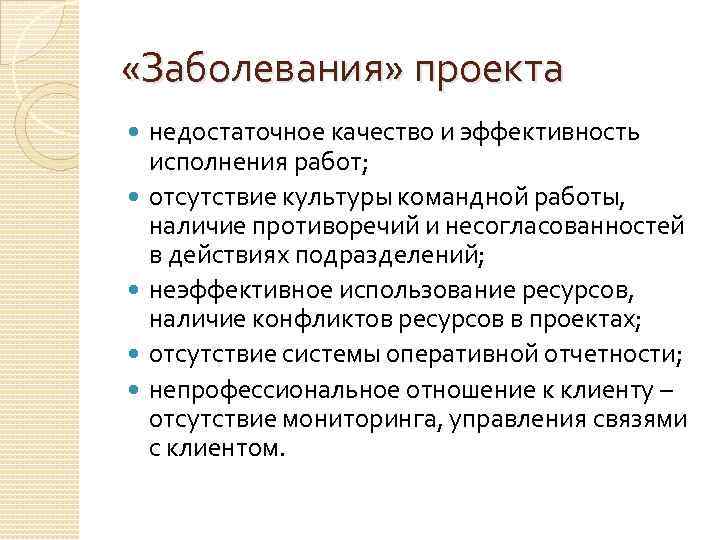 «Заболевания» проекта

- недостаточное качество и эффективность исполнения работ;
- отсутствие культуры командной работы, наличие противоречий и несогласованностей в действиях подразделений;
- неэффективное использование ресурсов, наличие конфликтов ресурсов в проектах;
- отсутствие системы оперативной отчетности;
- непрофессиональное отношение к клиенту – отсутствие мониторинга, управления связями с клиентом.